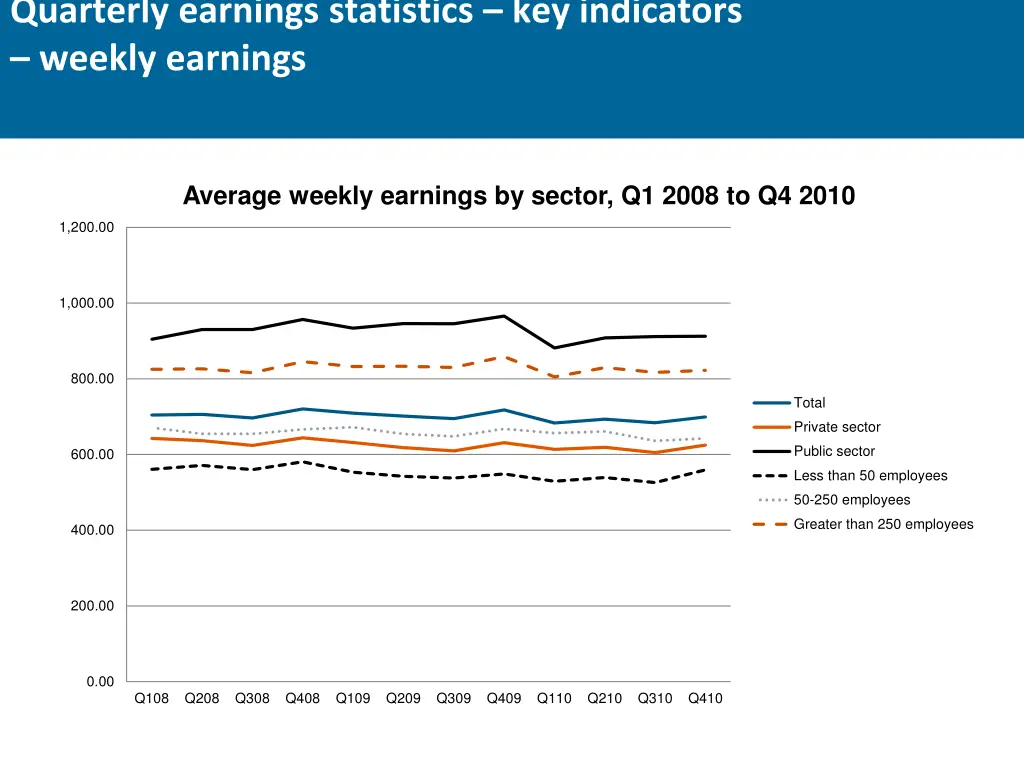 Quarterly earnings statistics – key indicators – weekly earnings

Average weekly earnings by sector, Q1 2008 to Q4 2010

1,200.00
1,000.00
800.00
600.00
400.00
200.00
0.00

Q108 Q208 Q308 Q408 Q109 Q209 Q309 Q409 Q110 Q210 Q310 Q410

Total
Private sector
Public sector
Less than 50 employees
50-250 employees
Greater than 250 employees